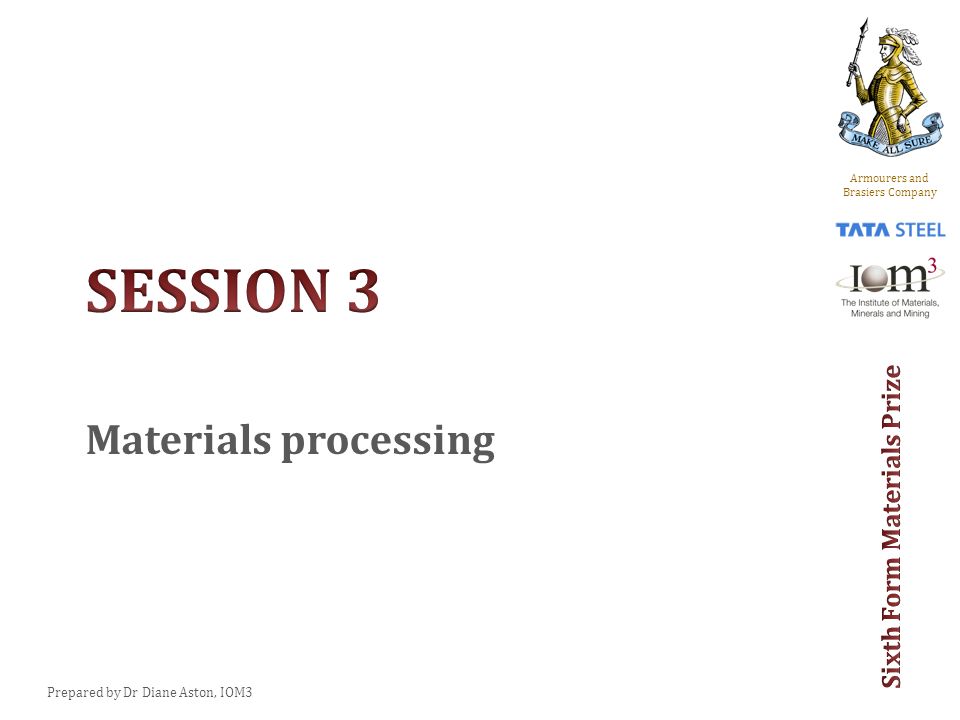 MAKE ALL SURE

Armourers and Brasiers Company

TATA STEEL

IOM$^3$

The Institute of Materials, Minerals and Mining

SESSION 3

Materials processing

Sixth Form Materials Prize

Prepared by Dr Diane Aston, IOM3